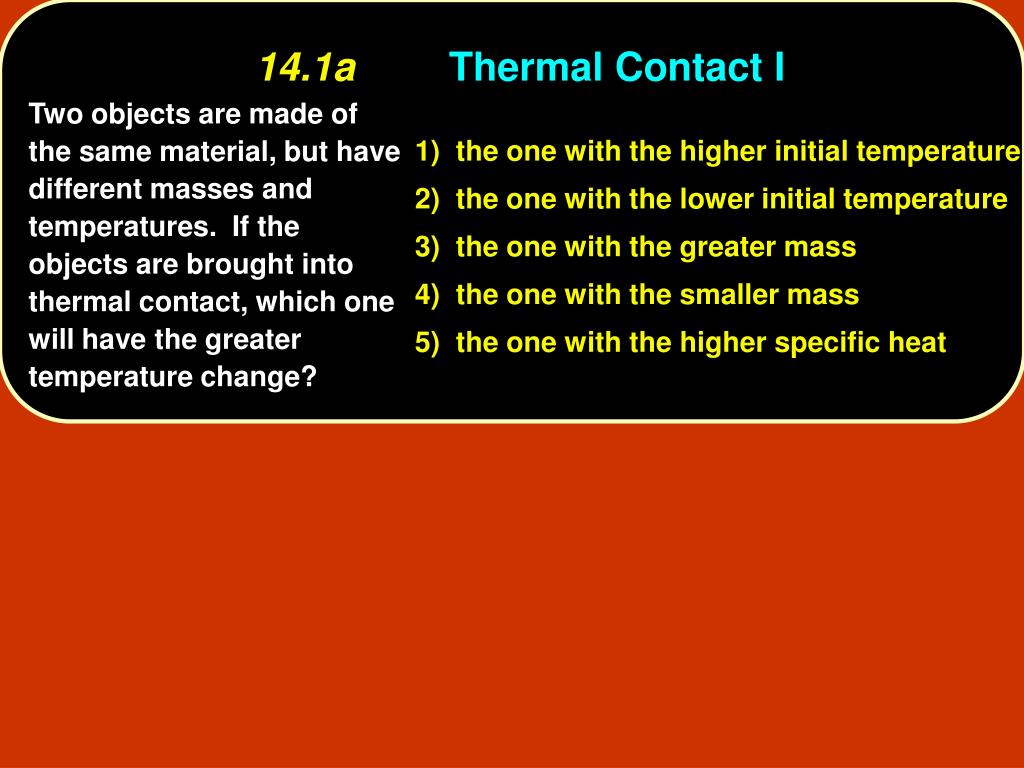 14.1a Thermal Contact I

Two objects are made of the same material, but have different masses and temperatures. If the objects are brought into thermal contact, which one will have the greater temperature change?

1) the one with the higher initial temperature

2) the one with the lower initial temperature

3) the one with the greater mass

4) the one with the smaller mass

5) the one with the higher specific heat